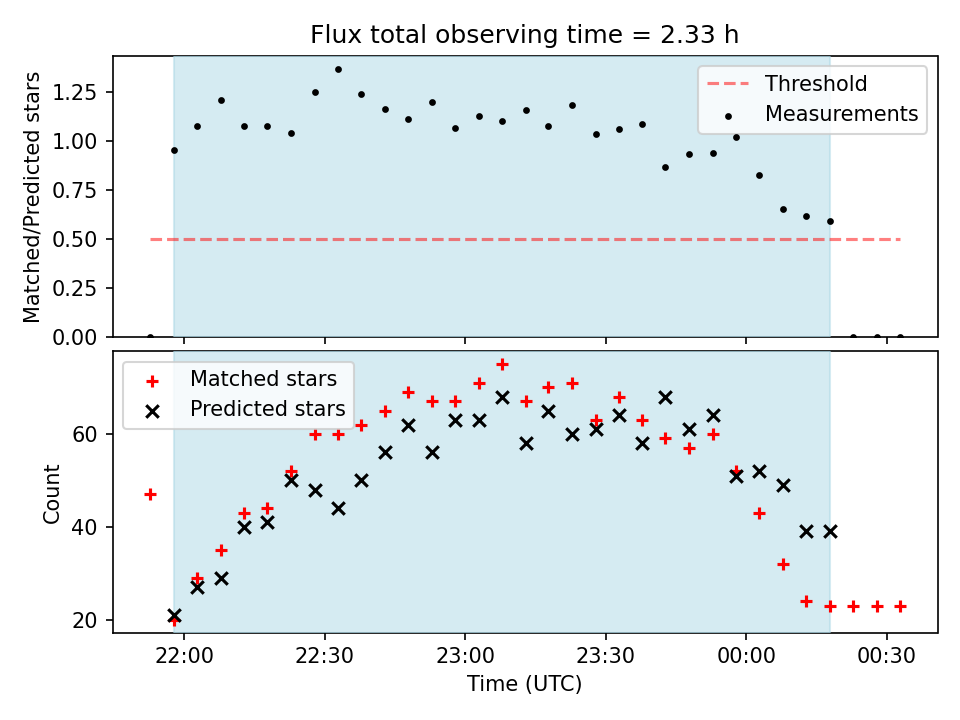 Flux total observing time = 2.33 h

Matched/Predicted stars

1.25
1.00
0.75
0.50
0.25
0.00

Threshold
Measurements

Matched stars
Predicted stars

Count

60
40
20

22:00
22:30
23:00
23:30
00:00
00:30

Time (UTC)